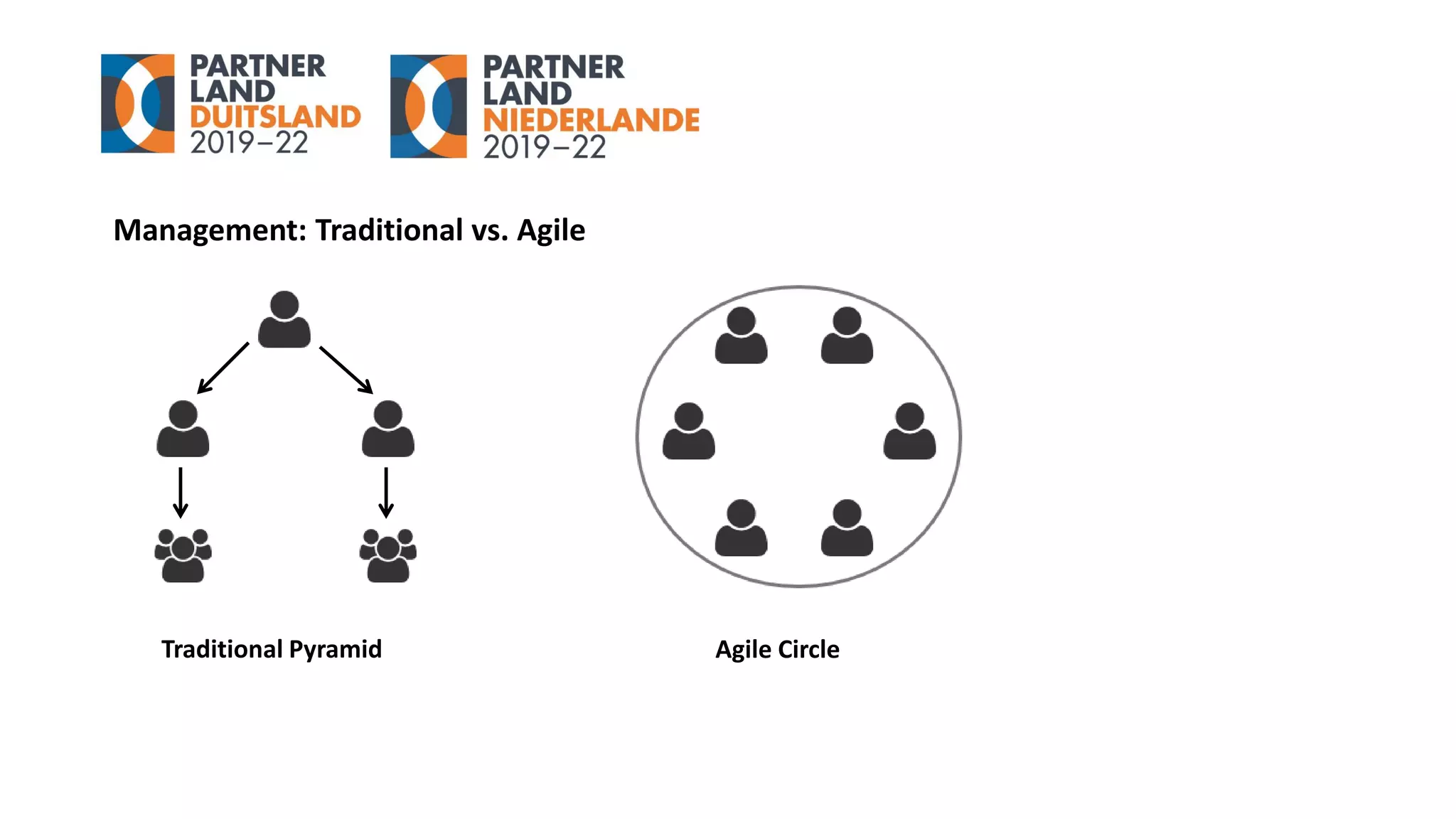 PARTNER LAND DUITSLAND 2019–22

PARTNER LAND NIEDERLANDE 2019–22

Management: Traditional vs. Agile

Traditional Pyramid

Agile Circle